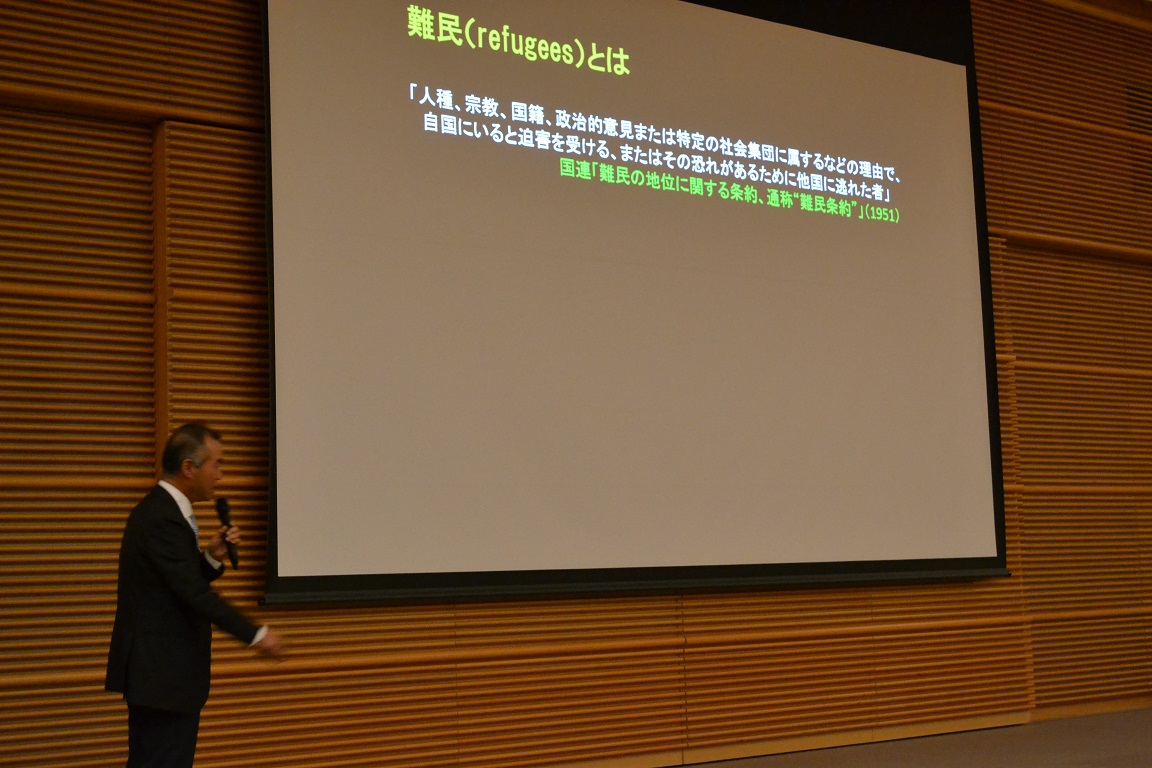 難民(refugees)とは

「人種、宗教、国籍、政治的意見または特定の社会集団に属するなどの理由で、自国にいると迫害を受ける、またはその恐れがあるために他国に逃れた者」

国連「難民の地位に関する条約、通称"難民条約"」(1951)